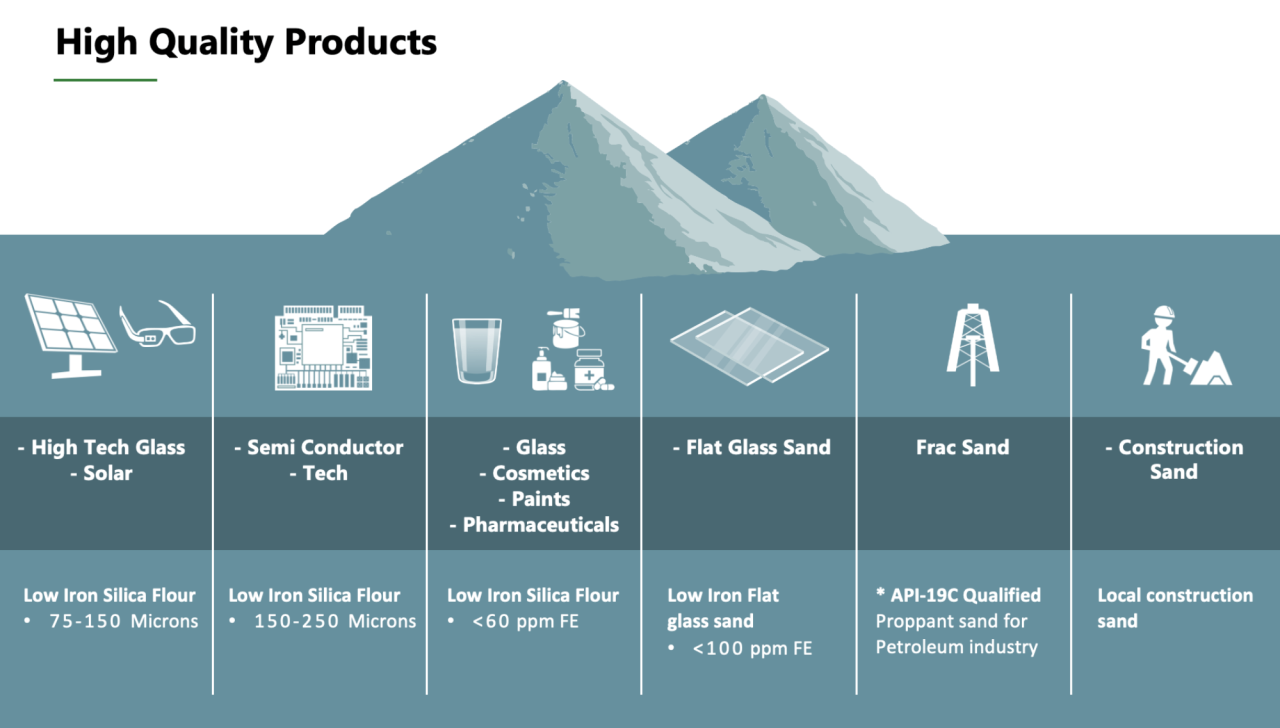 High Quality Products

- High Tech Glass
- Solar

Low Iron Silica Flour
• 75-150 Microns

- Semi Conductor
- Tech

Low Iron Silica Flour
• 150-250 Microns

- Glass
- Cosmetics
- Paints
- Pharmaceuticals

Low Iron Silica Flour
• <60 ppm FE

- Flat Glass Sand

Low Iron Flat glass sand
• <100 ppm FE

Frac Sand

* API-19C Qualified
Proppant sand for Petroleum industry

- Construction Sand

Local construction sand